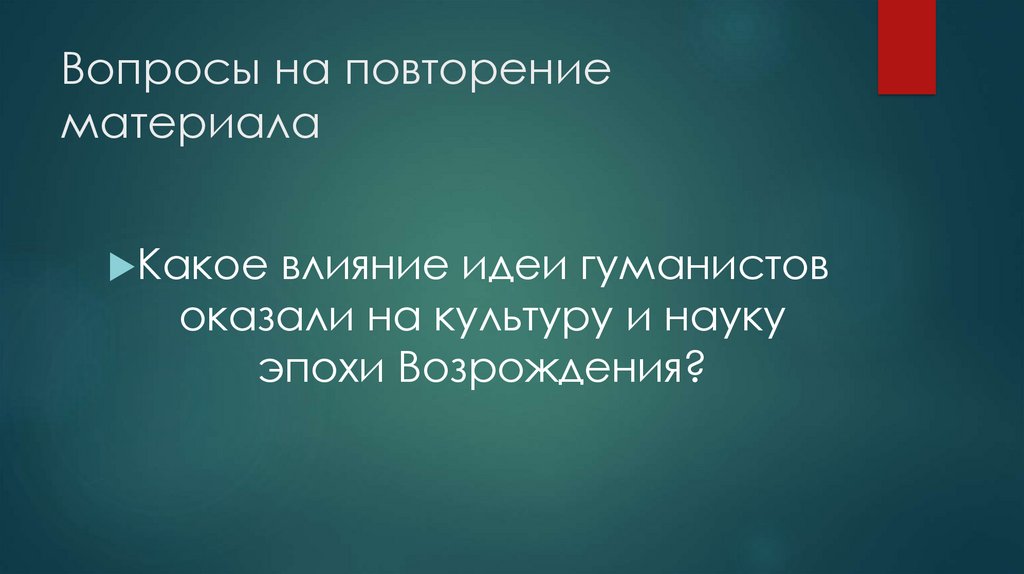 Вопросы на повторение материала

Какое влияние идеи гуманистов оказали на культуру и науку эпохи Возрождения?